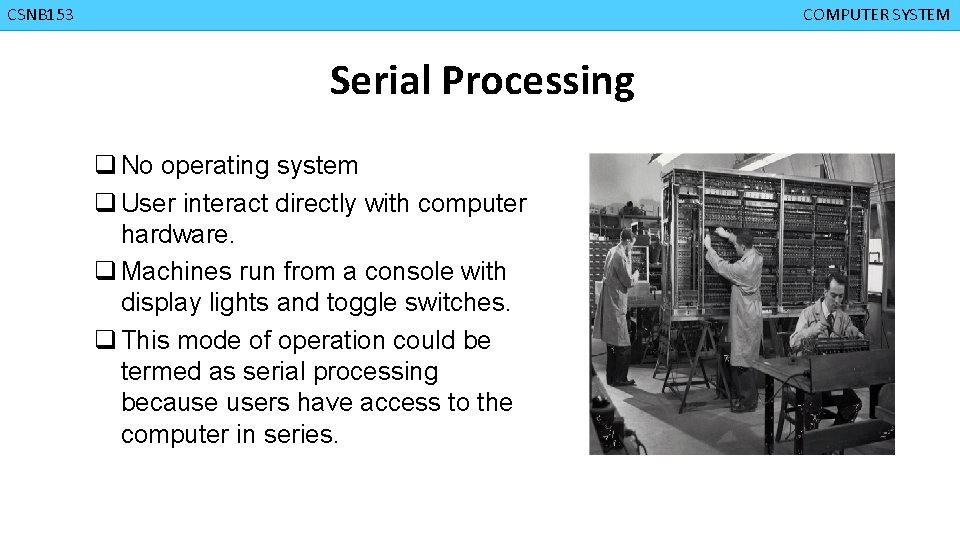 CSNB153

COMPUTER SYSTEM

Serial Processing

❑ No operating system

❑ User interact directly with computer hardware.

❑ Machines run from a console with display lights and toggle switches.

❑ This mode of operation could be termed as serial processing because users have access to the computer in series.